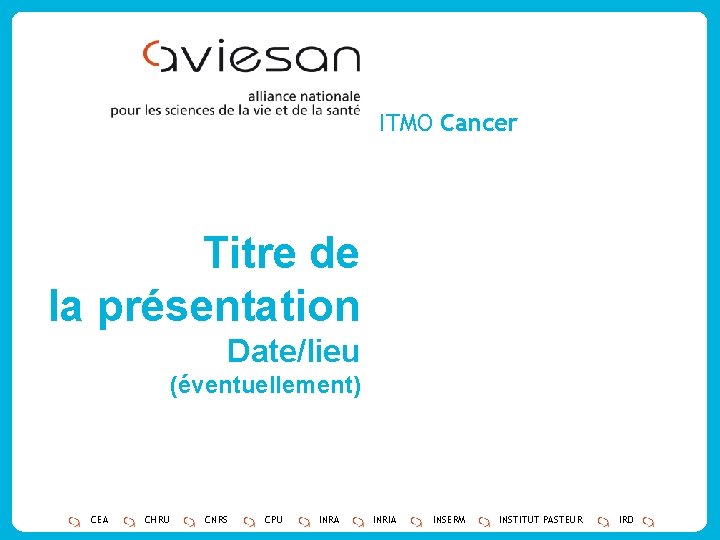 aviesan

alliance nationale
pour les sciences de la vie et de la santé

ITMO Cancer

Titre de
la présentation
Date/lieu
(éventuellement)

CEA CHRU CNRS CPU INRA INRIA INSERM INSTITUT PASTEUR IRD